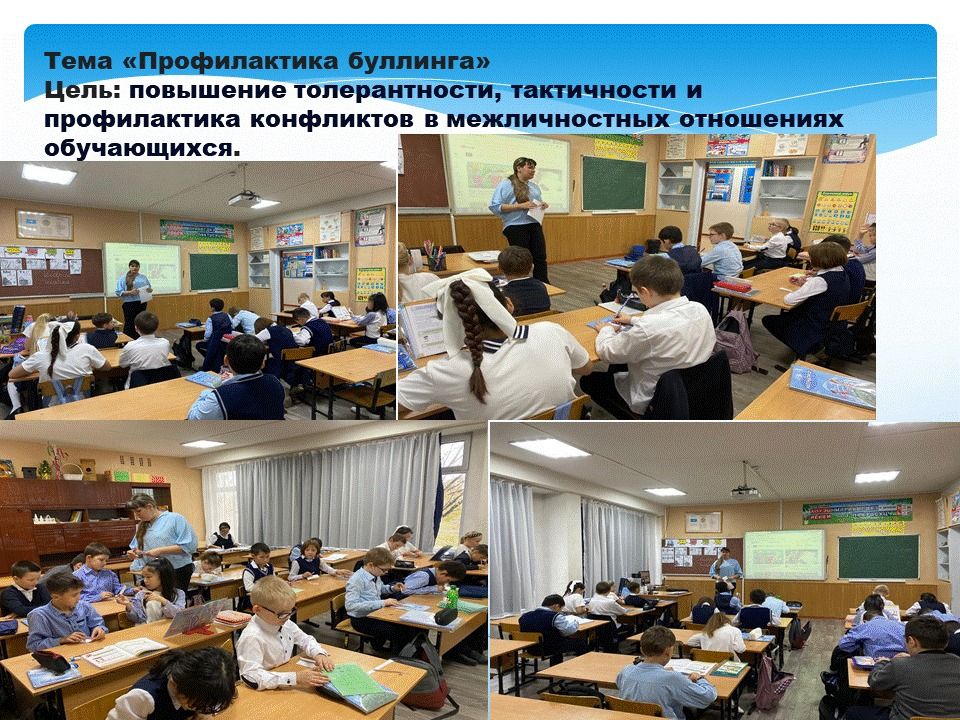 Тема «Профилактика буллинга»
Цель: повышение толерантности, тактичности и профилактика конфликтов в межличностных отношениях обучающихся.